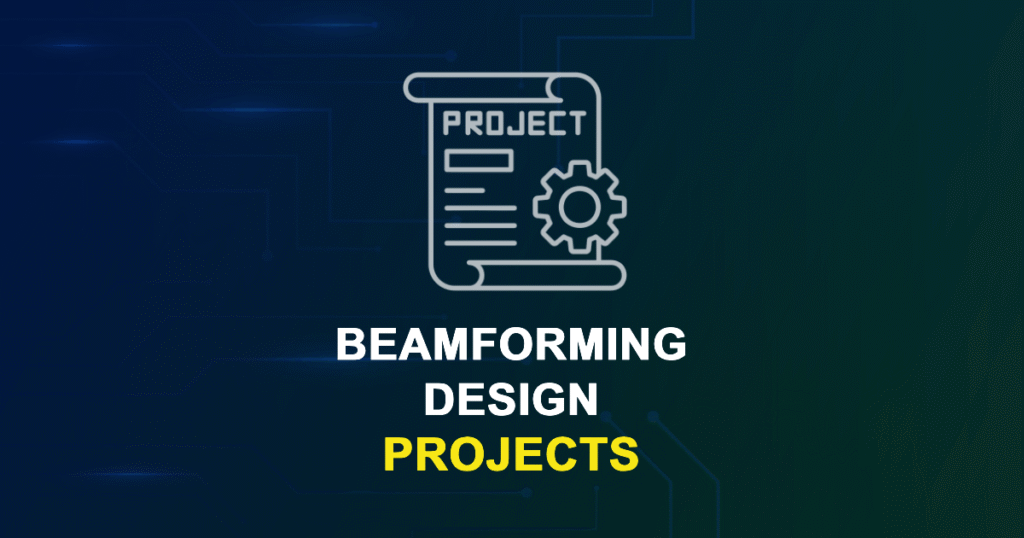 PROJECT

BEAMFORMING DESIGN PROJECTS